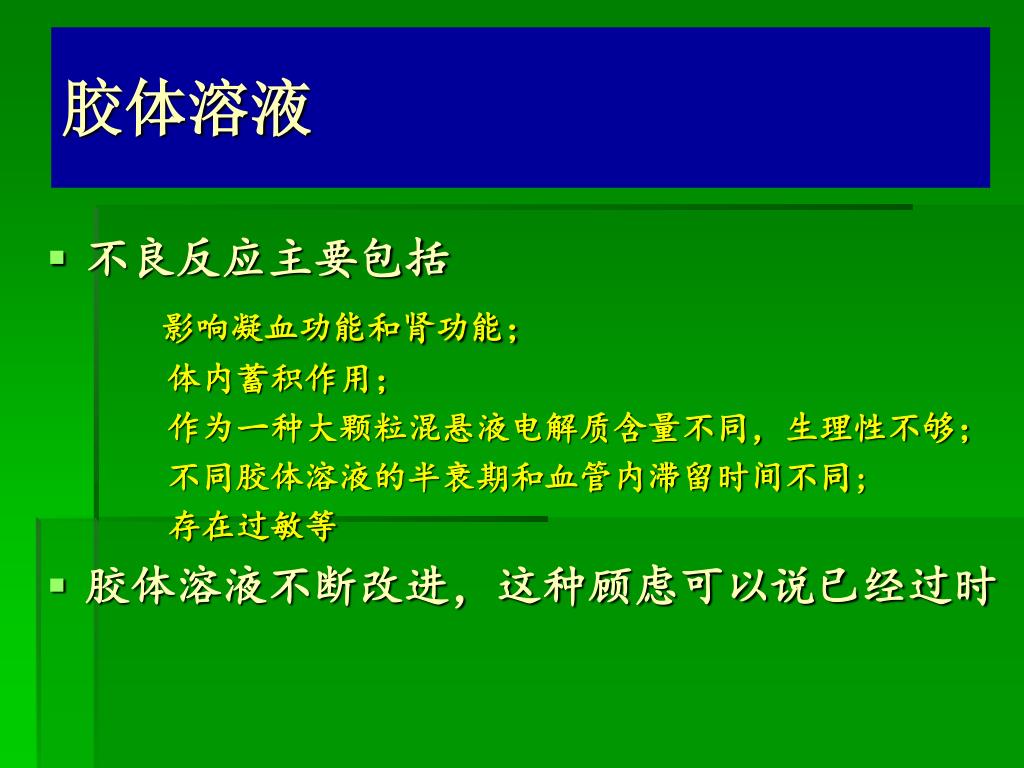 胶体溶液

不良反应主要包括

影响凝血功能和肾功能；
体内蓄积作用；
作为一种大颗粒混悬液电解质含量不同，生理性不够；
不同胶体溶液的半衰期和血管内滞留时间不同；
存在过敏等

胶体溶液不断改进，这种顾虑可以说已经过时